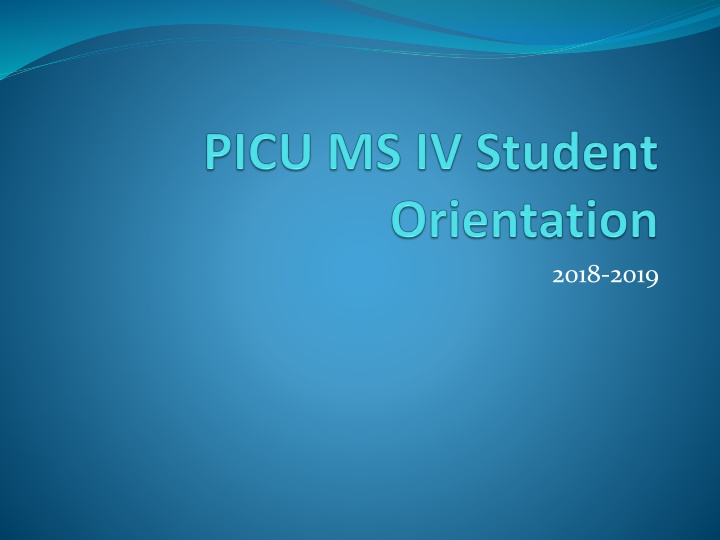 PICU MS IV Student Orientation

2018-2019